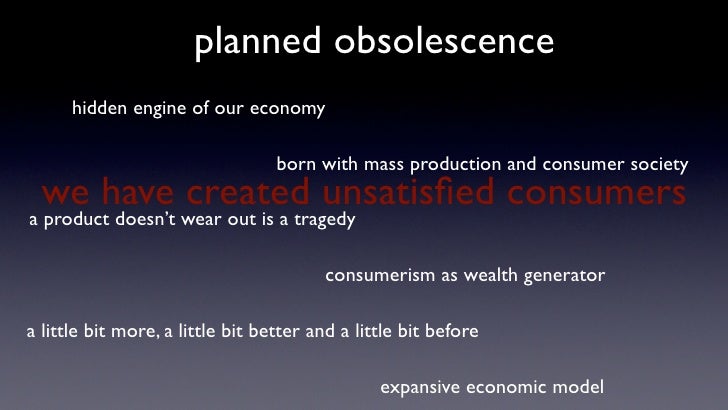 planned obsolescence

hidden engine of our economy

born with mass production and consumer society

we have created unsatisfied consumers

a product doesn't wear out is a tragedy

consumerism as wealth generator

a little bit more, a little bit better and a little bit before

expansive economic model